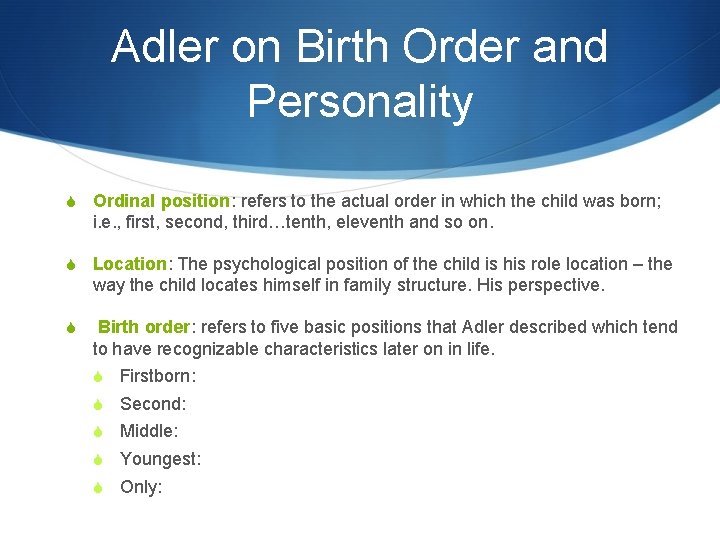 Adler on Birth Order and Personality

Ordinal position: refers to the actual order in which the child was born; i.e., first, second, third…tenth, eleventh and so on.

Location: The psychological position of the child is his role location – the way the child locates himself in family structure. His perspective.

Birth order: refers to five basic positions that Adler described which tend to have recognizable characteristics later on in life.

Firstborn:

Second:

Middle:

Youngest:

Only: